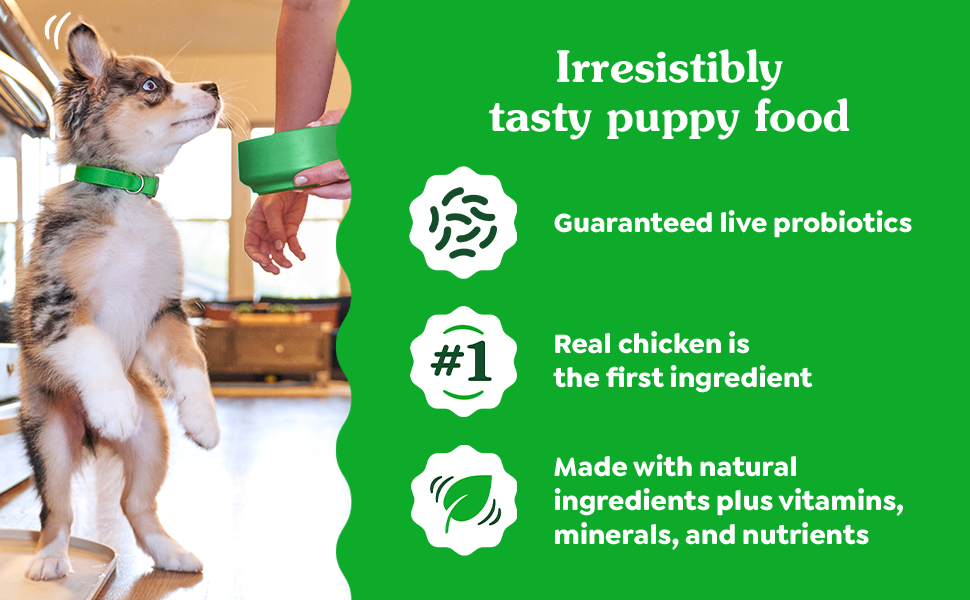 Irresistibly tasty puppy food

Guaranteed live probiotics

#1

Real chicken is the first ingredient

Made with natural ingredients plus vitamins, minerals, and nutrients